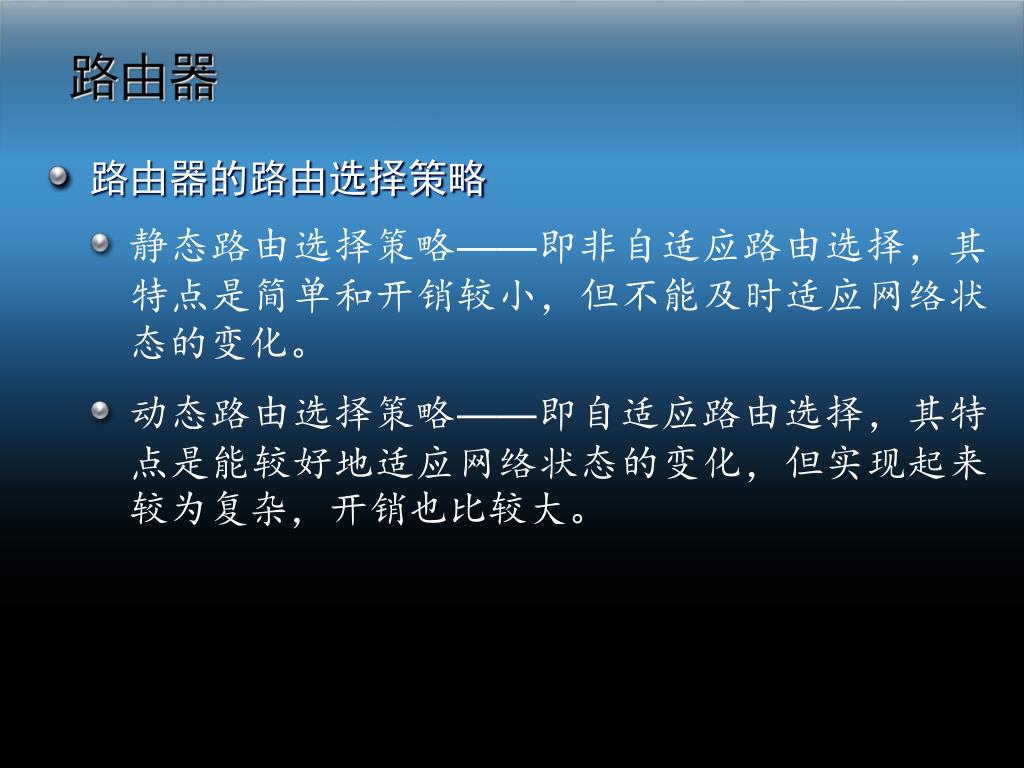 路由器

路由器的路由选择策略

静态路由选择策略——即非自适应路由选择，其特点是简单和开销较小，但不能及时适应网络状态的变化。

动态路由选择策略——即自适应路由选择，其特点是能较好地适应网络状态的变化，但实现起来较为复杂，开销也比较大。